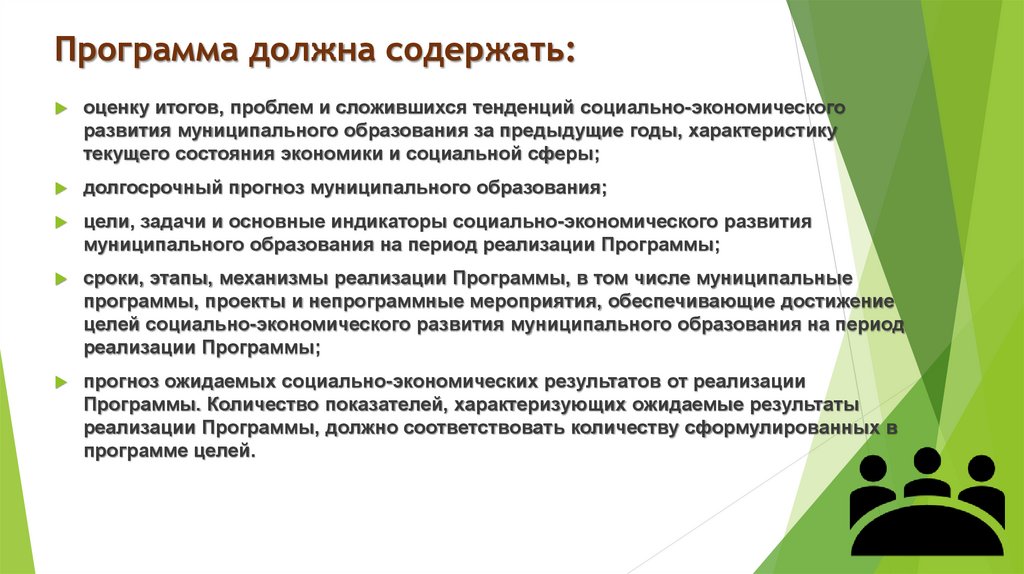 Программа должна содержать:

оценку итогов, проблем и сложившихся тенденций социально-экономического развития муниципального образования за предыдущие годы, характеристику текущего состояния экономики и социальной сферы;

долгосрочный прогноз муниципального образования;

цели, задачи и основные индикаторы социально-экономического развития муниципального образования на период реализации Программы;

сроки, этапы, механизмы реализации Программы, в том числе муниципальные программы, проекты и непрограммные мероприятия, обеспечивающие достижение целей социально-экономического развития муниципального образования на период реализации Программы;

прогноз ожидаемых социально-экономических результатов от реализации Программы. Количество показателей, характеризующих ожидаемые результаты реализации Программы, должно соответствовать количеству сформулированных в программе целей.